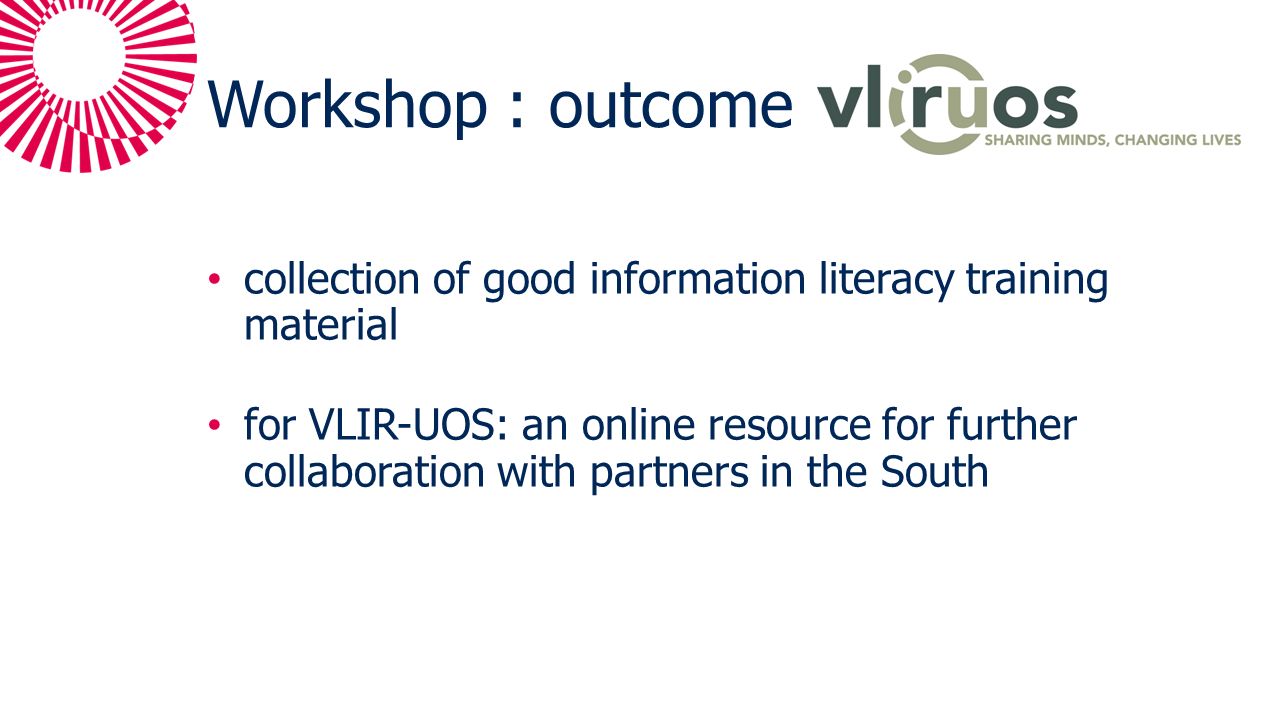 Workshop : outcome vliruos
SHARING MINDS, CHANGING LIVES

• collection of good information literacy training material

• for VLIR-UOS: an online resource for further collaboration with partners in the South